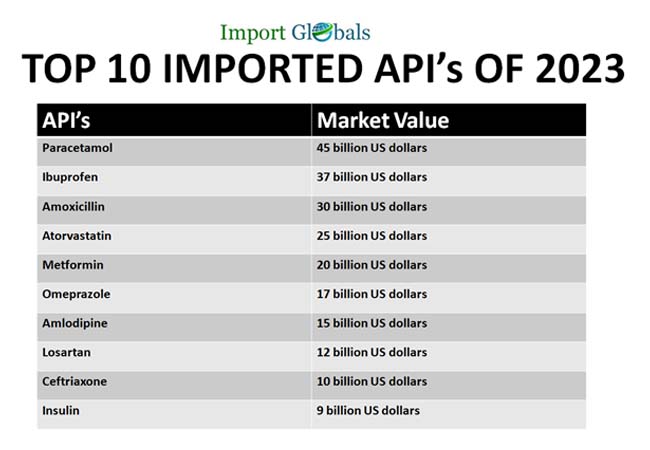 Import Globals

TOP 10 IMPORTED API's OF 2023

| API's | Market Value |
|---|---|
| Paracetamol | 45 billion US dollars |
| Ibuprofen | 37 billion US dollars |
| Amoxicillin | 30 billion US dollars |
| Atorvastatin | 25 billion US dollars |
| Metformin | 20 billion US dollars |
| Omeprazole | 17 billion US dollars |
| Amlodipine | 15 billion US dollars |
| Losartan | 12 billion US dollars |
| Ceftriaxone | 10 billion US dollars |
| Insulin | 9 billion US dollars |